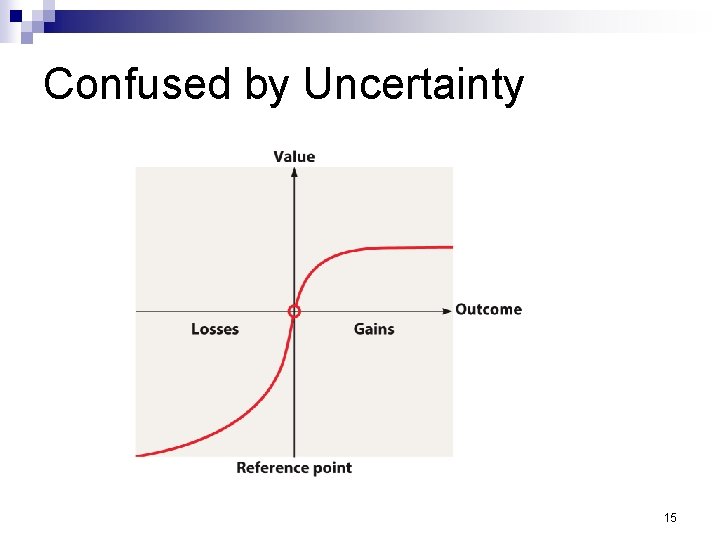 Confused by Uncertainty

Value

Outcome

Losses

Gains

Reference point

15